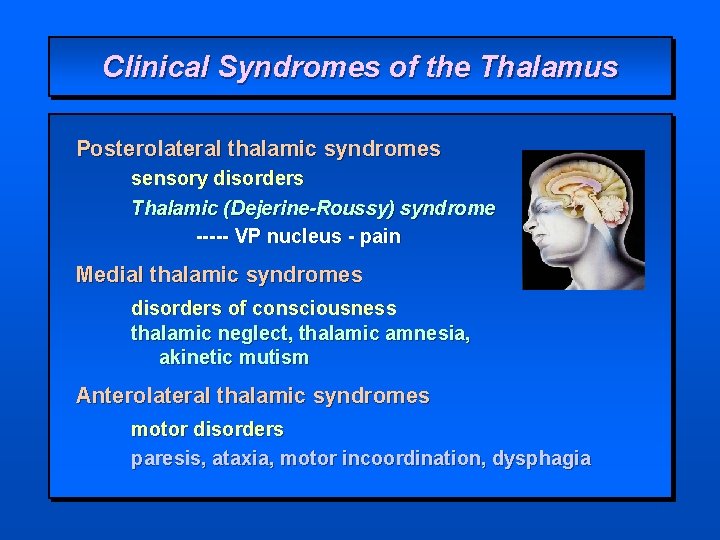 Clinical Syndromes of the Thalamus

Posterolateral thalamic syndromes

sensory disorders

Thalamic (Dejerine-Roussy) syndrome

----- VP nucleus - pain

Medial thalamic syndromes

disorders of consciousness

thalamic neglect, thalamic amnesia, akinetic mutism

Anterolateral thalamic syndromes

motor disorders

paresis, ataxia, motor incoordination, dysphagia